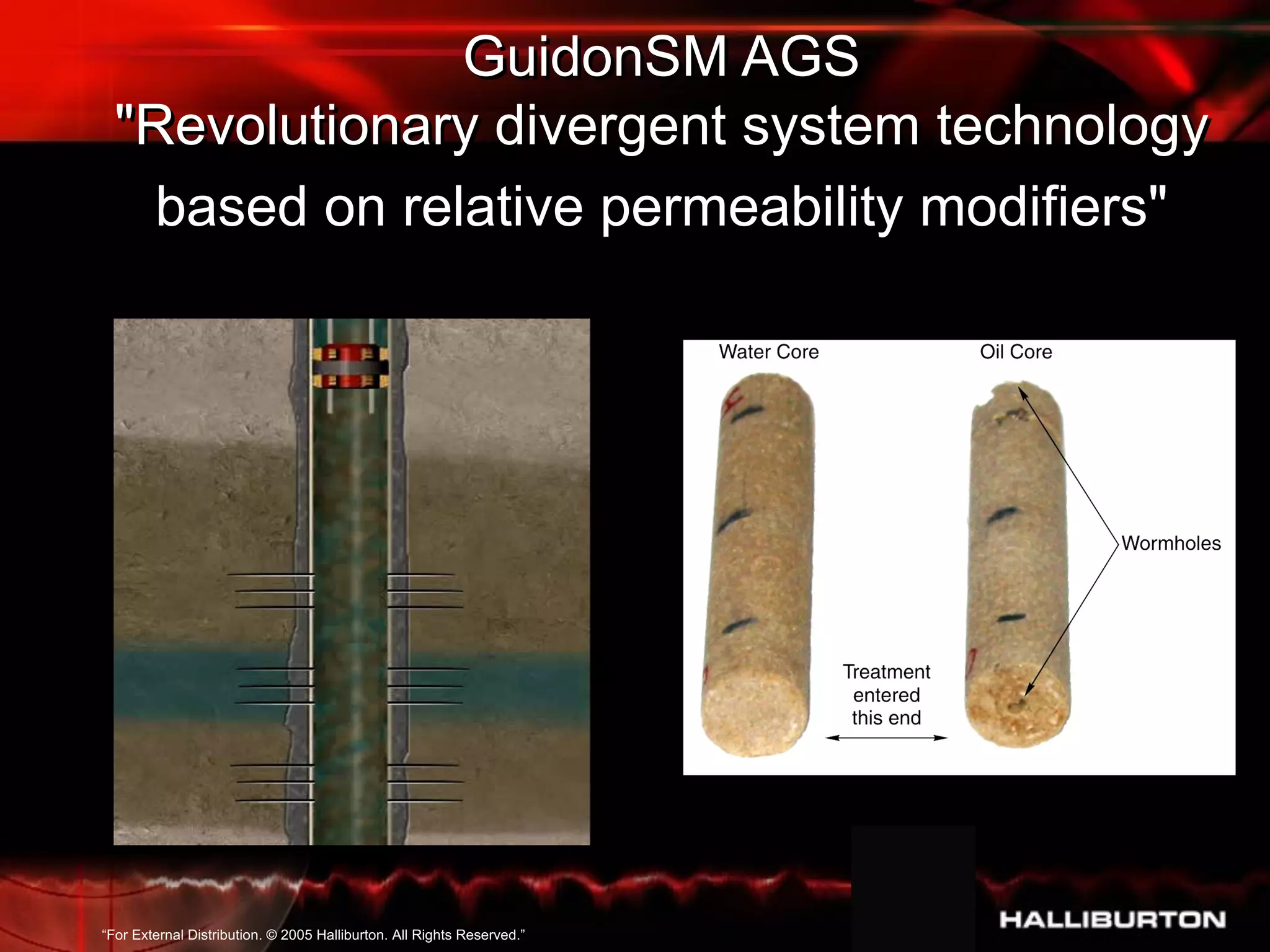 GuidonSM AGS
"Revolutionary divergent system technology based on relative permeability modifiers"

Water Core

Oil Core

Wormholes

Treatment entered this end

"For External Distribution. © 2005 Halliburton. All Rights Reserved."

HALLIBURTON